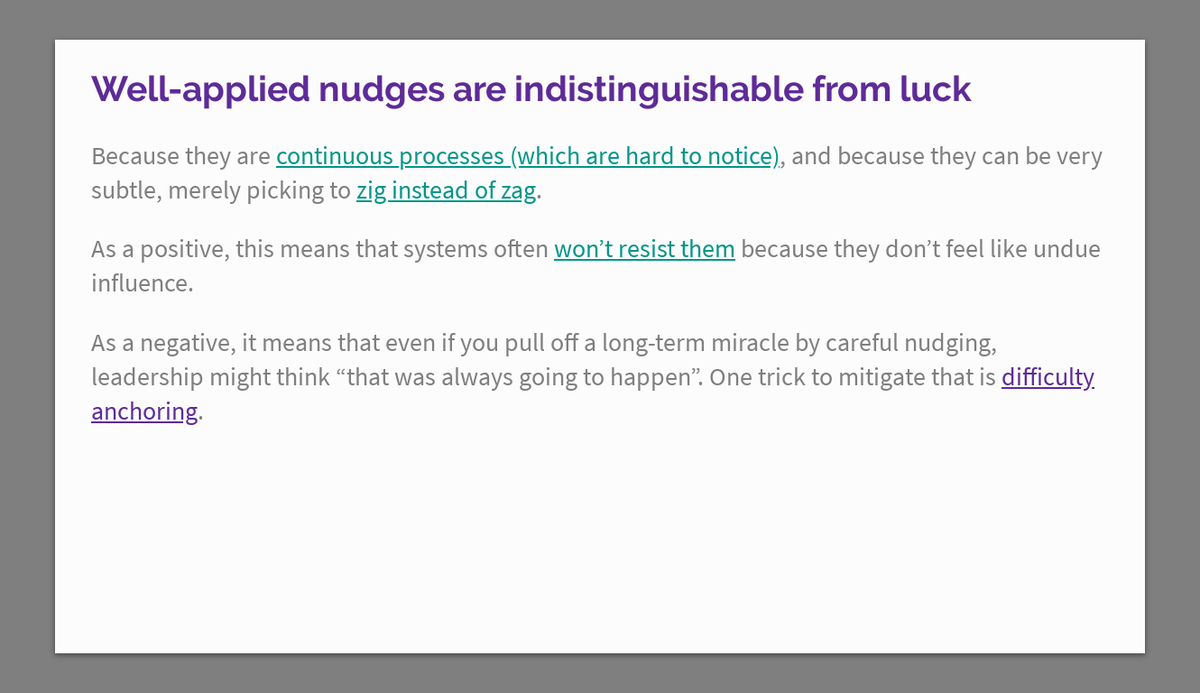 Well-applied nudges are indistinguishable from luck

Because they are continuous processes (which are hard to notice), and because they can be very subtle, merely picking to zig instead of zag.

As a positive, this means that systems often won’t resist them because they don’t feel like undue influence.

As a negative, it means that even if you pull off a long-term miracle by careful nudging, leadership might think “that was always going to happen”. One trick to mitigate that is difficulty anchoring.